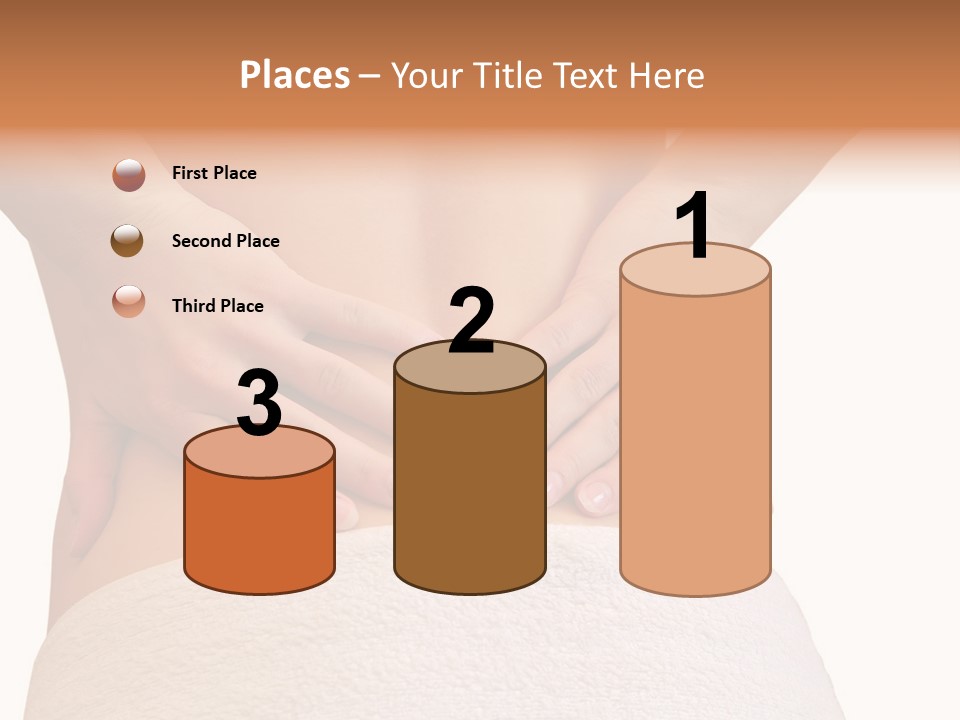 Places – Your Title Text Here

First Place

Second Place

Third Place

3

2

1